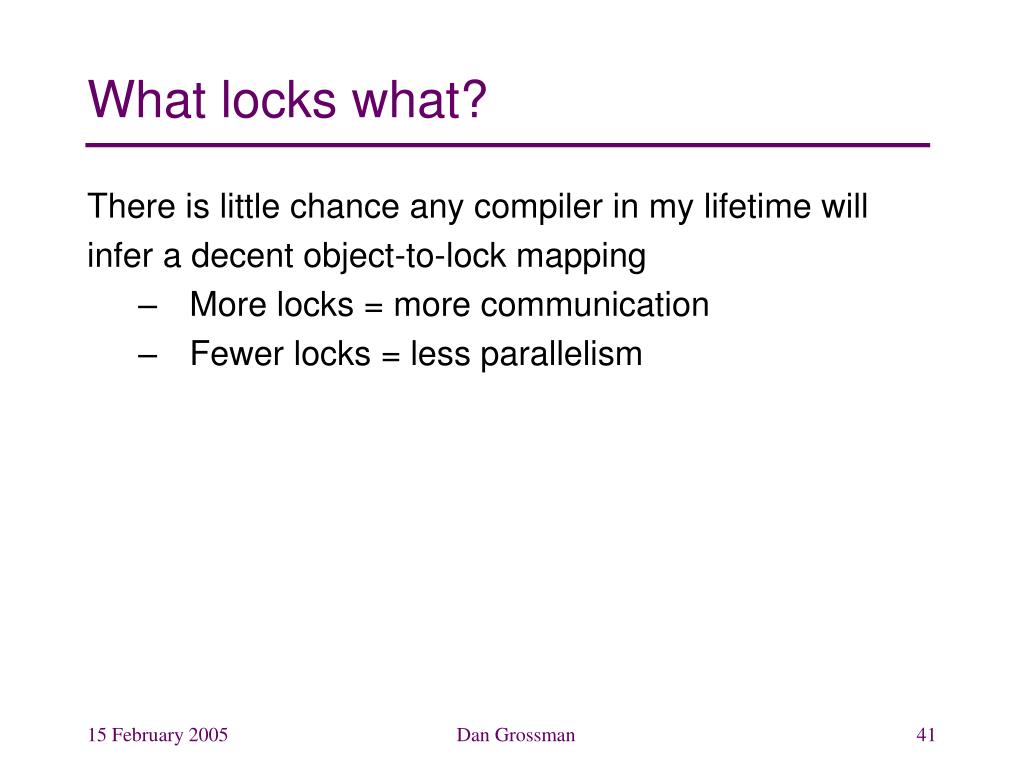 What locks what?

There is little chance any compiler in my lifetime will infer a decent object-to-lock mapping

– More locks = more communication
– Fewer locks = less parallelism

15 February 2005

Dan Grossman

41